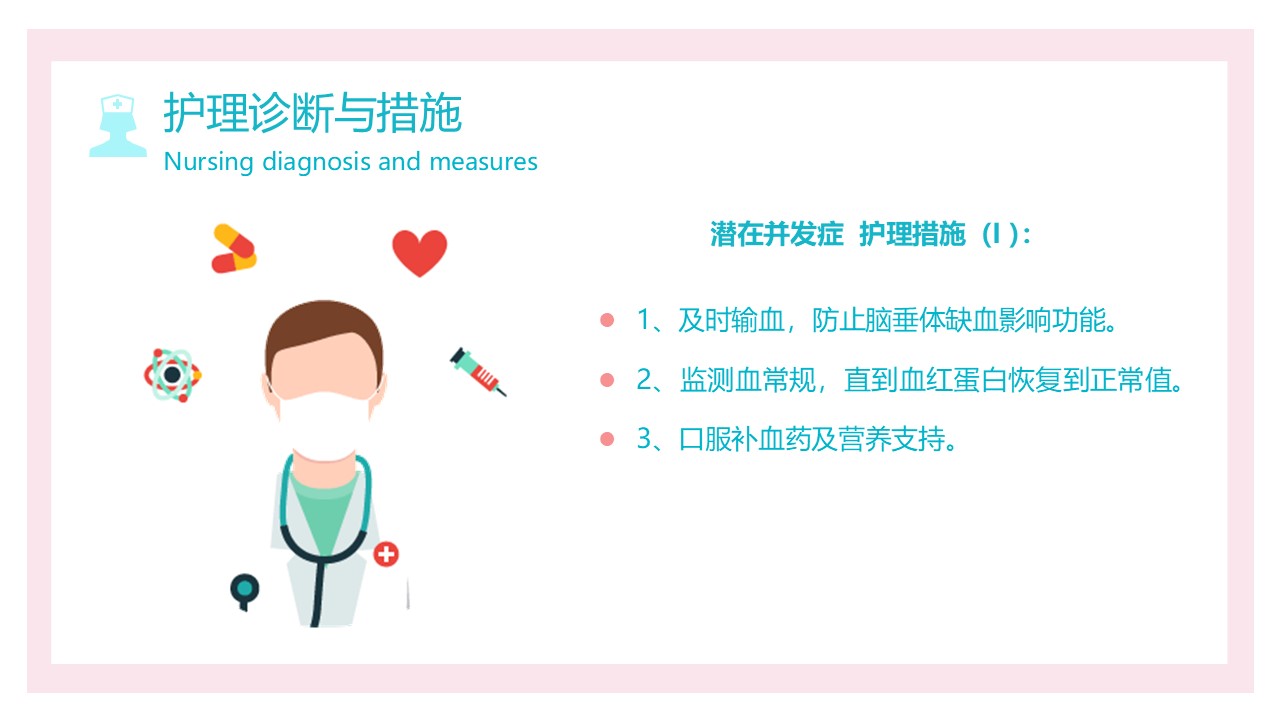 护理诊断与措施
Nursing diagnosis and measures

潜在并发症 护理措施（I）:

1、及时输血，防止脑垂体缺血影响功能。

2、监测血常规，直到血红蛋白恢复到正常值。

3、口服补血药及营养支持。